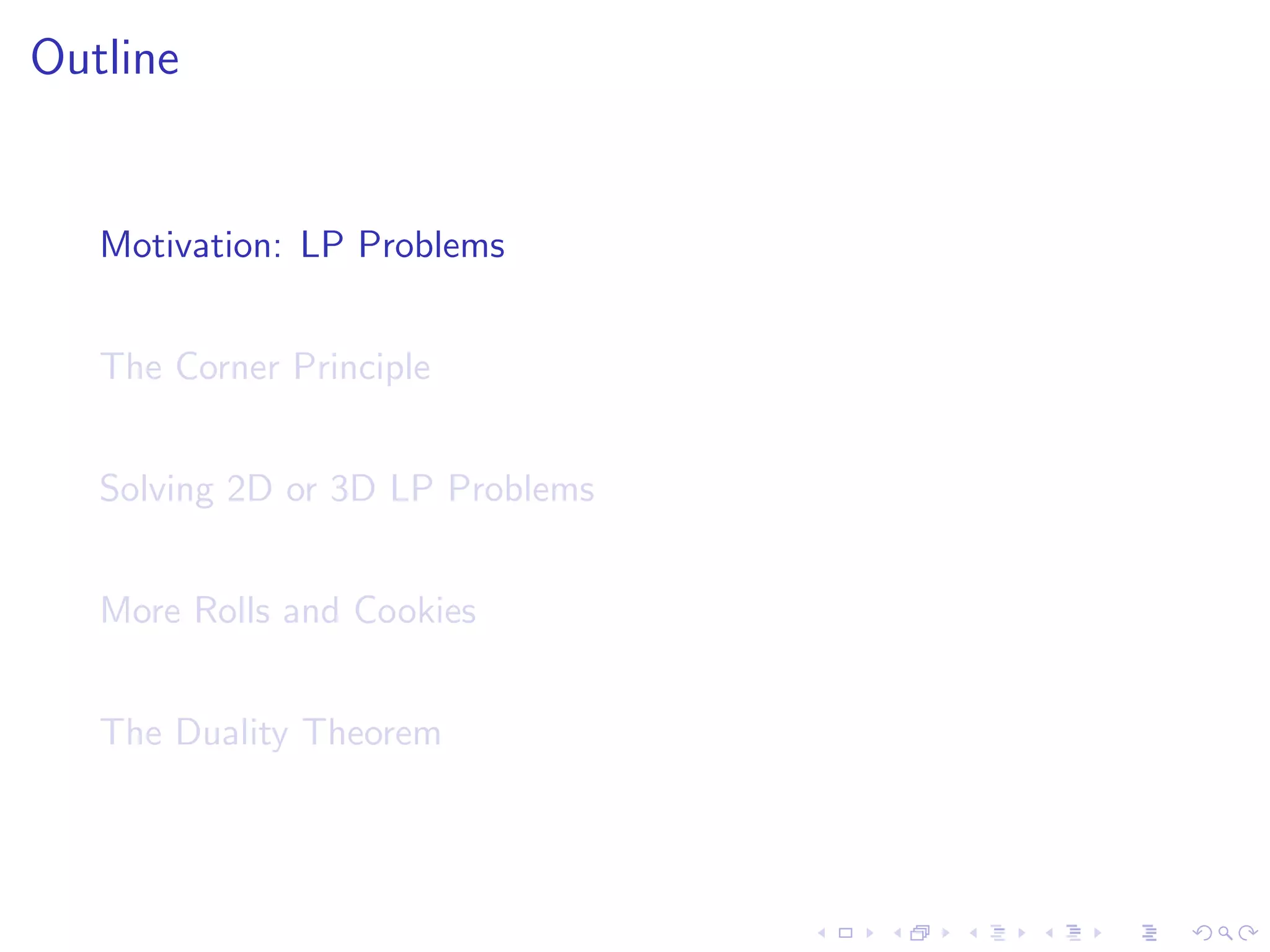 Outline

Motivation: LP Problems

The Corner Principle

Solving 2D or 3D LP Problems

More Rolls and Cookies

The Duality Theorem